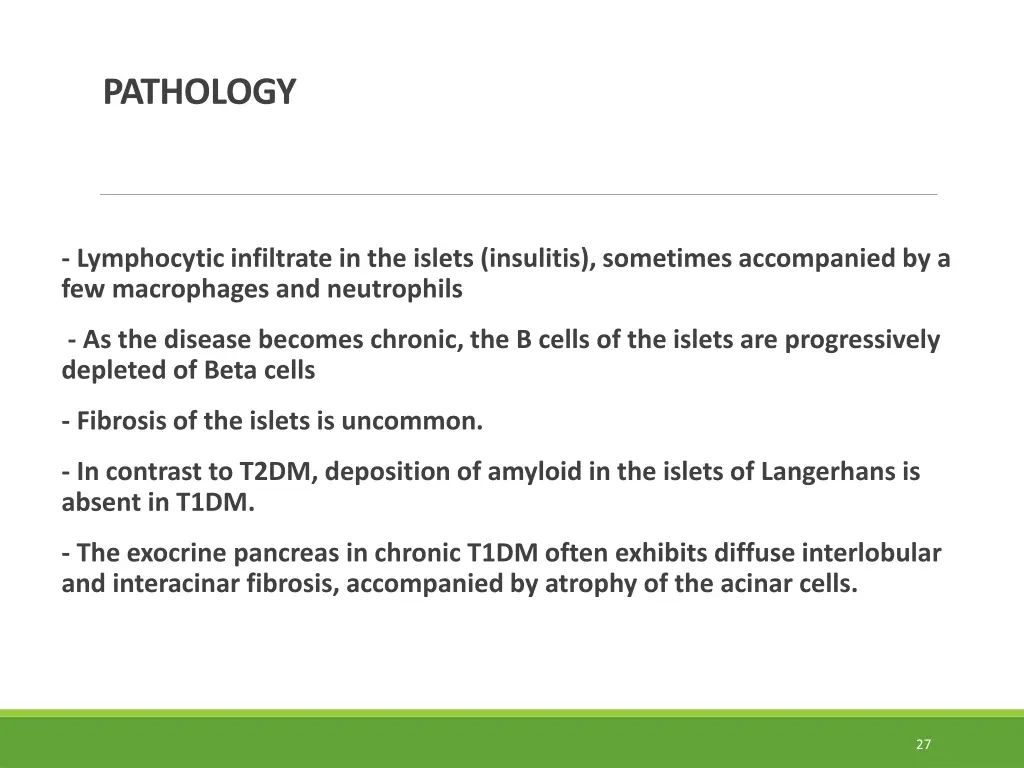 PATHOLOGY

- Lymphocytic infiltrate in the islets (insulitis), sometimes accompanied by a few macrophages and neutrophils

- As the disease becomes chronic, the B cells of the islets are progressively depleted of Beta cells

- Fibrosis of the islets is uncommon.

- In contrast to T2DM, deposition of amyloid in the islets of Langerhans is absent in T1DM.

- The exocrine pancreas in chronic T1DM often exhibits diffuse interlobular and interacinar fibrosis, accompanied by atrophy of the acinar cells.

27